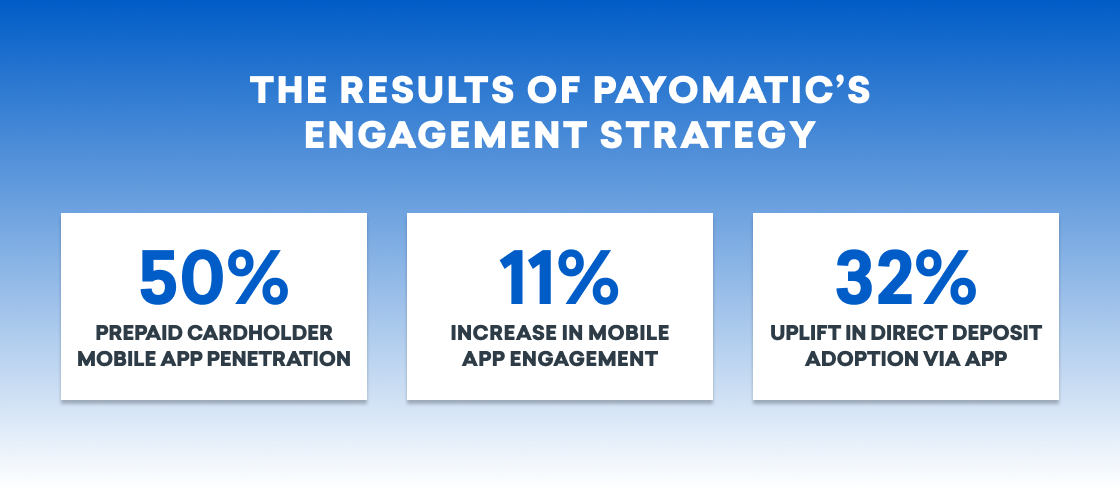 THE RESULTS OF PAYOMATIC'S ENGAGEMENT STRATEGY

50%
PREPAID CARDHOLDER MOBILE APP PENETRATION

11%
INCREASE IN MOBILE APP ENGAGEMENT

32%
UPLIFT IN DIRECT DEPOSIT ADOPTION VIA APP